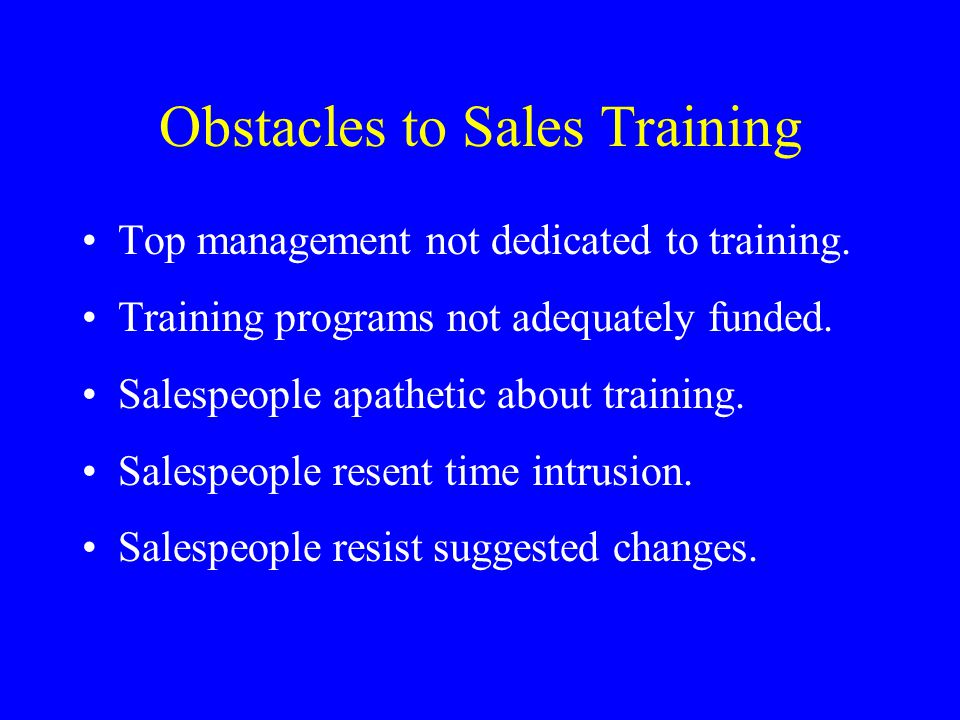 Obstacles to Sales Training

• Top management not dedicated to training.
• Training programs not adequately funded.
• Salespeople apathetic about training.
• Salespeople resent time intrusion.
• Salespeople resist suggested changes.